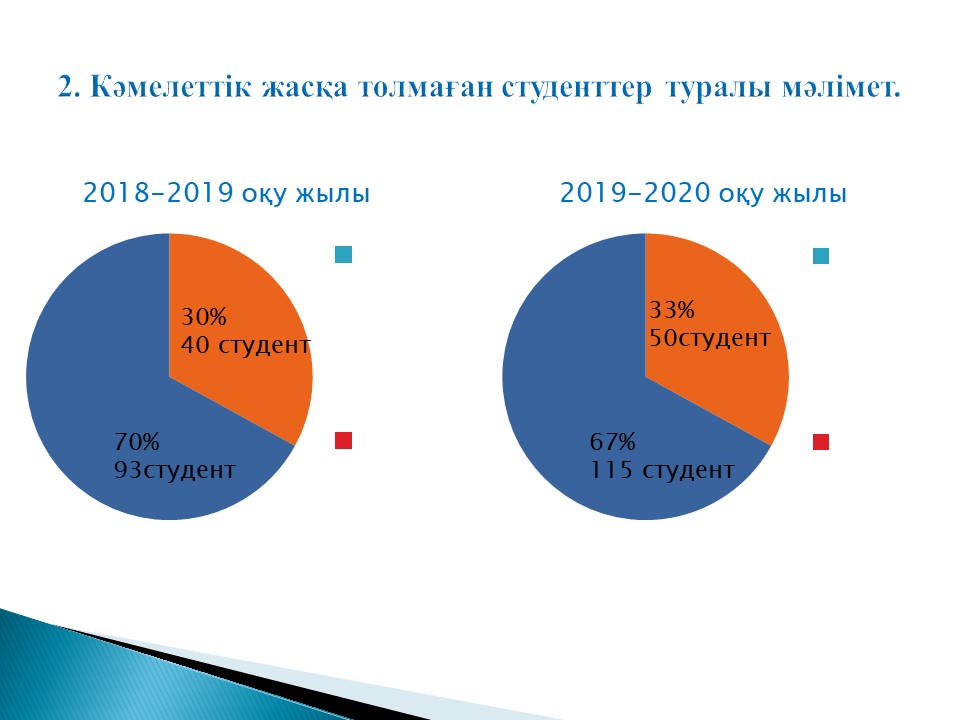 2. Кәмелеттік жасқа толмаған студенттер туралы мәлімет.

2018-2019 оқу жылы

30%
40 студент

70%
93студент

2019-2020 оқу жылы

33%
50студент

67%
115 студент